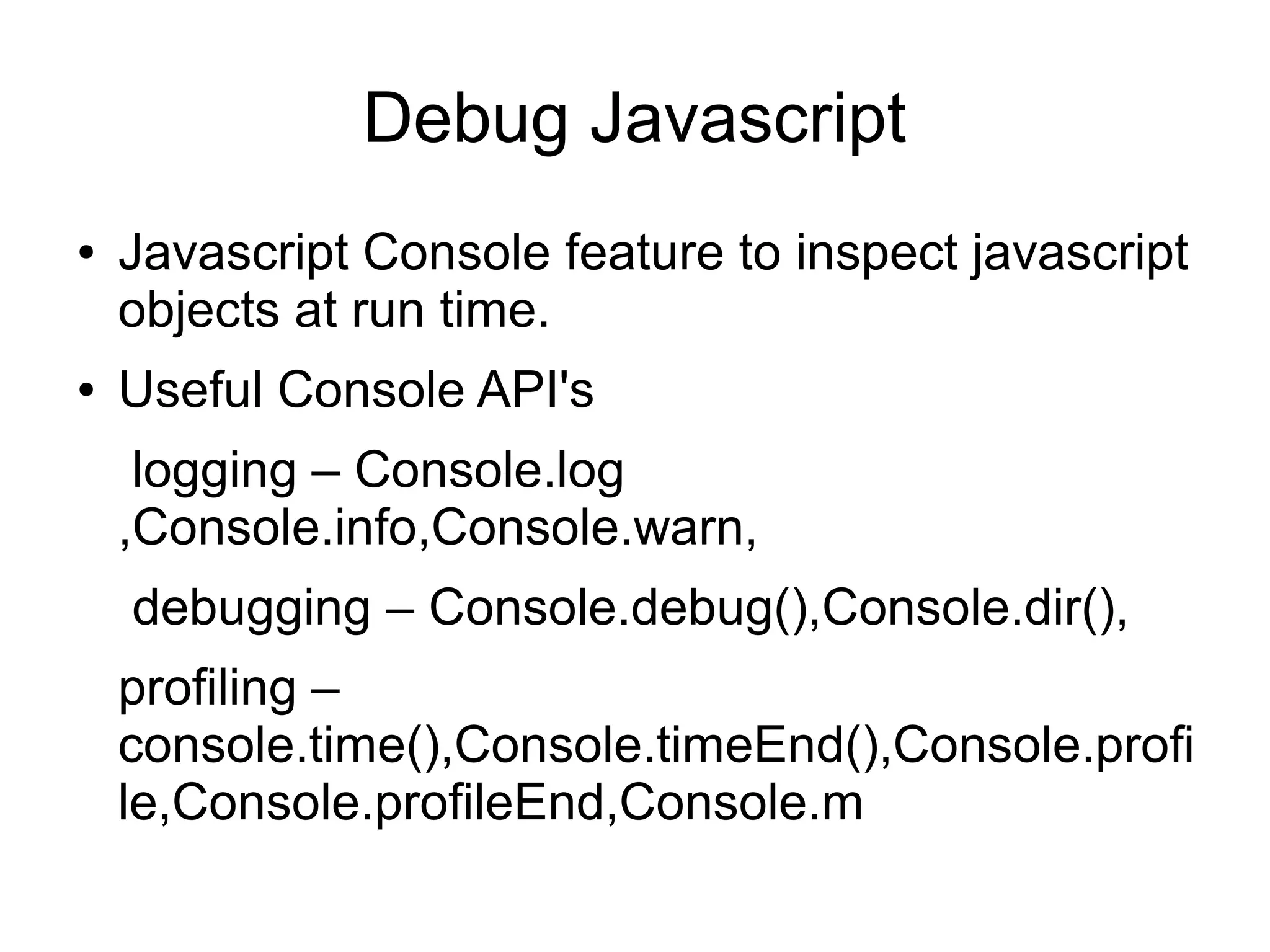 Debug Javascript

• Javascript Console feature to inspect javascript objects at run time.

• Useful Console API's

logging – Console.log ,Console.info,Console.warn,

debugging – Console.debug(),Console.dir(),

profiling – console.time(),Console.timeEnd(),Console.profile,Console.profileEnd,Console.m